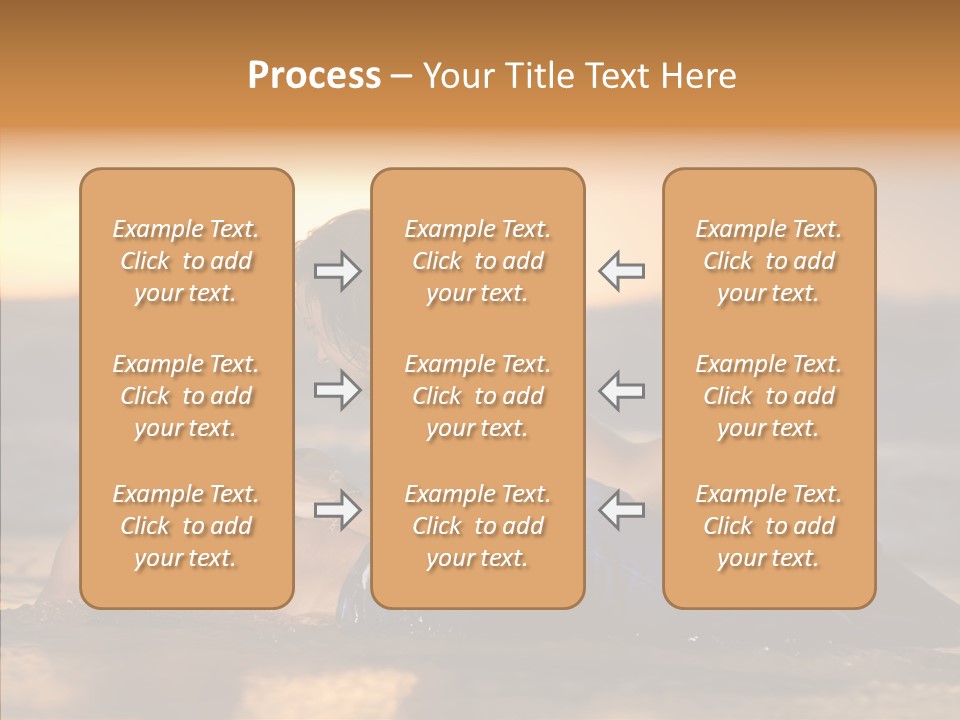 Process – Your Title Text Here

Example Text. Click to add your text.

Example Text. Click to add your text.

Example Text. Click to add your text.

Example Text. Click to add your text.

Example Text. Click to add your text.

Example Text. Click to add your text.

Example Text. Click to add your text.

Example Text. Click to add your text.

Example Text. Click to add your text.